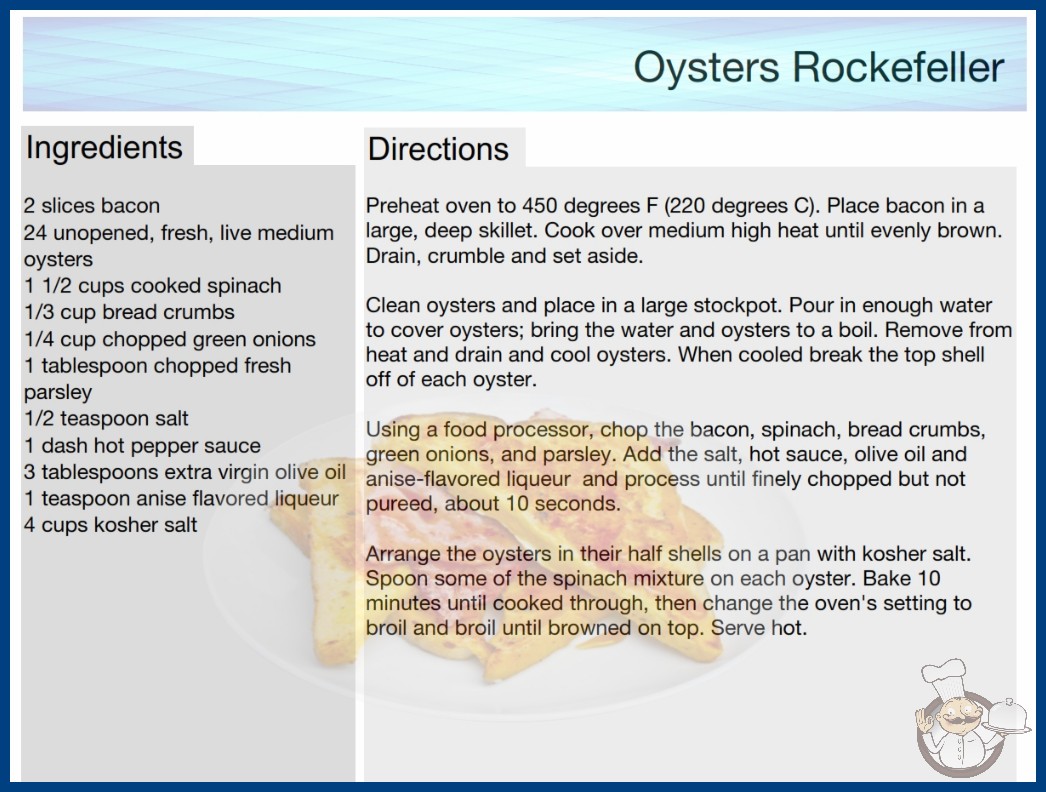 Oysters Rockefeller

Ingredients

2 slices bacon
24 unopened, fresh, live medium oysters
1 1/2 cups cooked spinach
1/3 cup bread crumbs
1/4 cup chopped green onions
1 tablespoon chopped fresh parsley
1/2 teaspoon salt
1 dash hot pepper sauce
3 tablespoons extra virgin olive oil
1 teaspoon anise flavored liqueur
4 cups kosher salt

Directions

Preheat oven to 450 degrees F (220 degrees C). Place bacon in a large, deep skillet. Cook over medium high heat until evenly brown. Drain, crumble and set aside.

Clean oysters and place in a large stockpot. Pour in enough water to cover oysters; bring the water and oysters to a boil. Remove from heat and drain and cool oysters. When cooled break the top shell off of each oyster.

Using a food processor, chop the bacon, spinach, bread crumbs, green onions, and parsley. Add the salt, hot sauce, olive oil and anise-flavored liqueur and process until finely chopped but not pureed, about 10 seconds.

Arrange the oysters in their half shells on a pan with kosher salt. Spoon some of the spinach mixture on each oyster. Bake 10 minutes until cooked through, then change the oven's setting to broil and broil until browned on top. Serve hot.